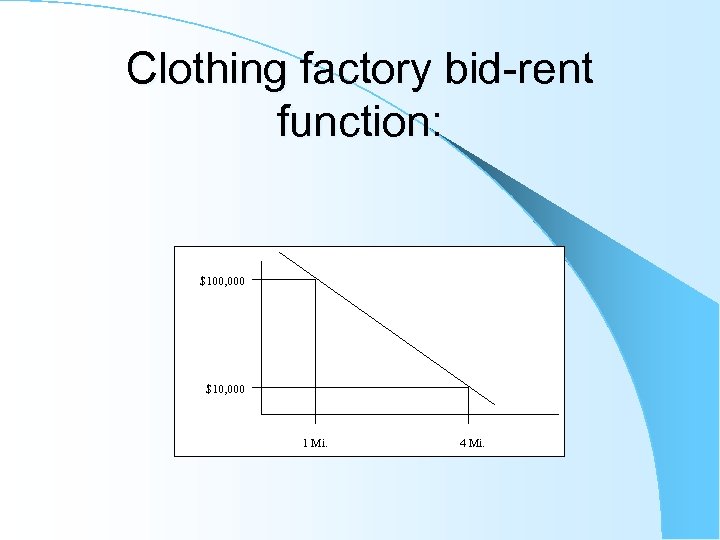 Clothing factory bid-rent function:

\$100,000
\$10,000
1 Mi.
4 Mi.